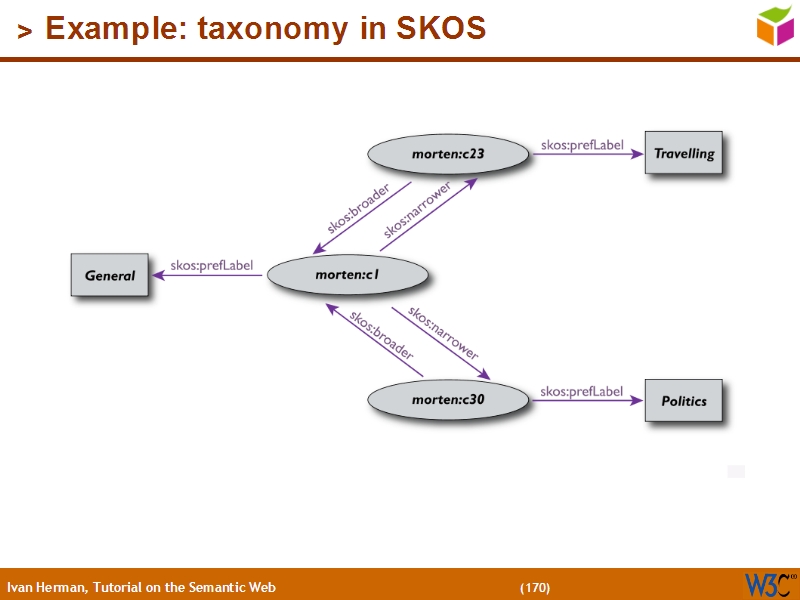 > Example: taxonomy in SKOS

morten:c23
skos:prefLabel
Travelling
skos:broader
skos:narrower
General
skos:prefLabel
morten:c1
skos:broader
skos:narrower
morten:c30
skos:prefLabel
Politics

Ivan Herman, Tutorial on the Semantic Web (170)
W3C